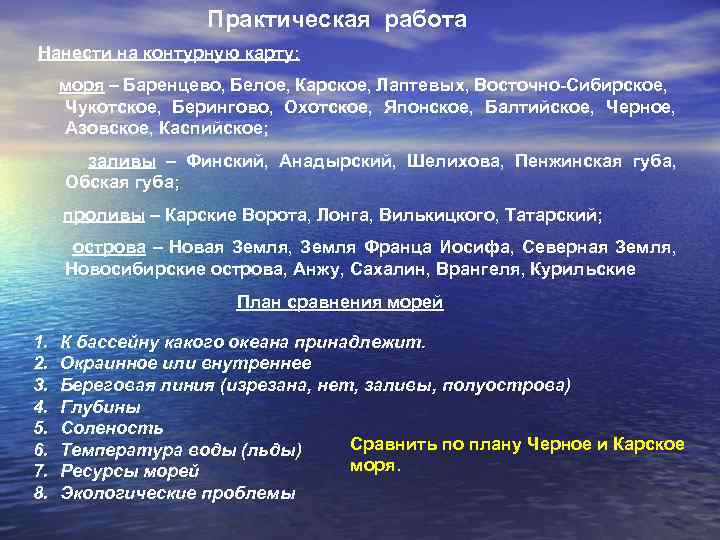 Практическая работа

Нанести на контурную карту:

моря – Баренцево, Белое, Карское, Лаптевых, Восточно-Сибирское, Чукотское, Берингово, Охотское, Японское, Балтийское, Черное, Азовское, Каспийское;

заливы – Финский, Анадырский, Шелихова, Пенжинская губа, Обская губа;

проливы – Карские Ворота, Лонга, Вилькицкого, Татарский;

острова – Новая Земля, Земля Франца Иосифа, Северная Земля, Новосибирские острова, Анжу, Сахалин, Врангеля, Курильские

План сравнения морей

1. К бассейну какого океана принадлежит.
2. Окраинное или внутреннее
3. Береговая линия (изрезана, нет, заливы, полуострова)
4. Глубины
5. Соленость
6. Температура воды (льды)
7. Ресурсы морей
8. Экологические проблемы

Сравнить по плану Черное и Карское моря.